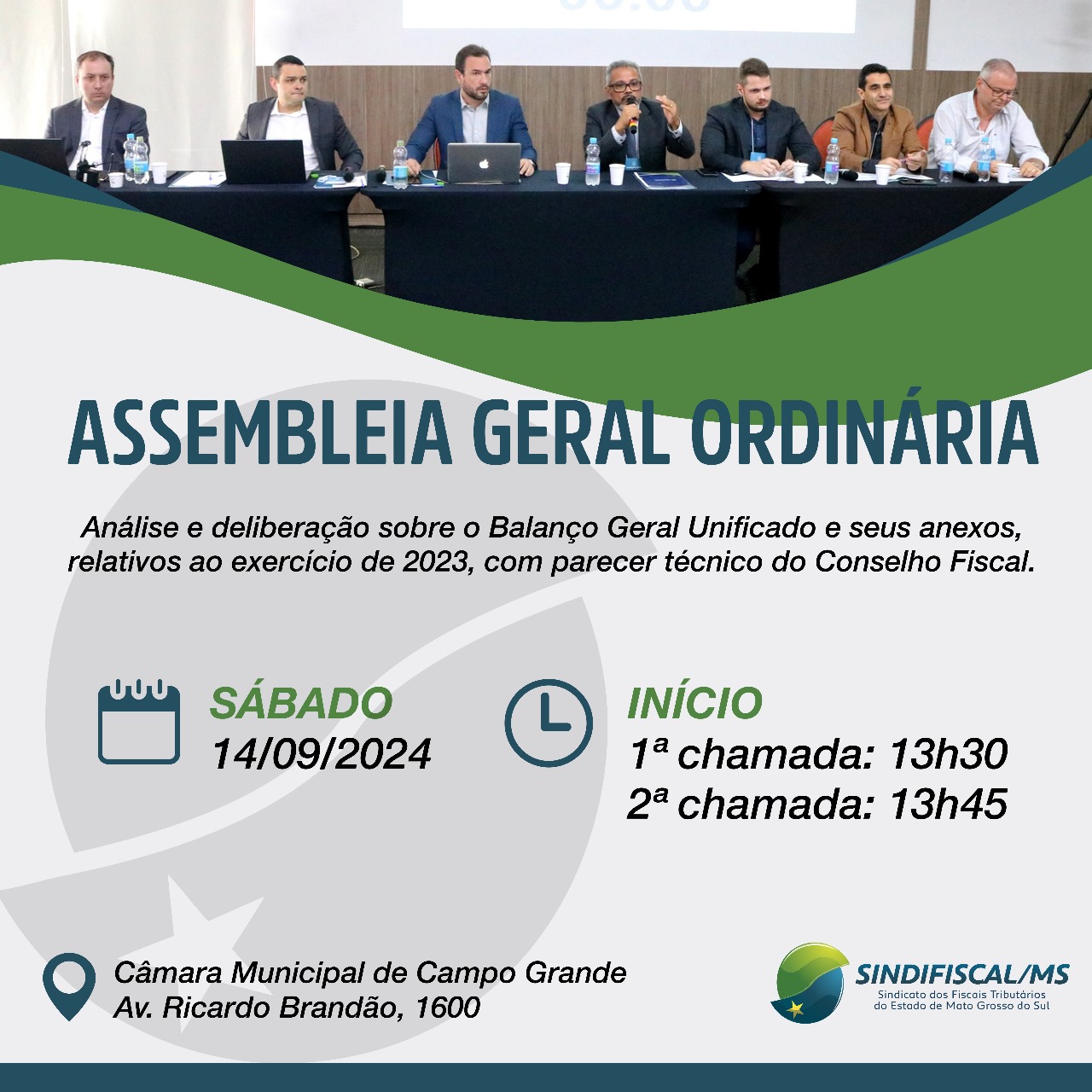 ASSEMBLEIA GERAL ORDINÁRIA

Análise e deliberação sobre o Balanço Geral Unificado e seus anexos, relativos ao exercício de 2023, com parecer técnico do Conselho Fiscal.

SÁBADO
14/09/2024

INÍCIO
1ª chamada: 13h30
2ª chamada: 13h45

Câmara Municipal de Campo Grande
Av. Ricardo Brandão, 1600

SINDIFISCAL/MS
Sindicato dos Fiscais Tributários do Estado de Mato Grosso do Sul